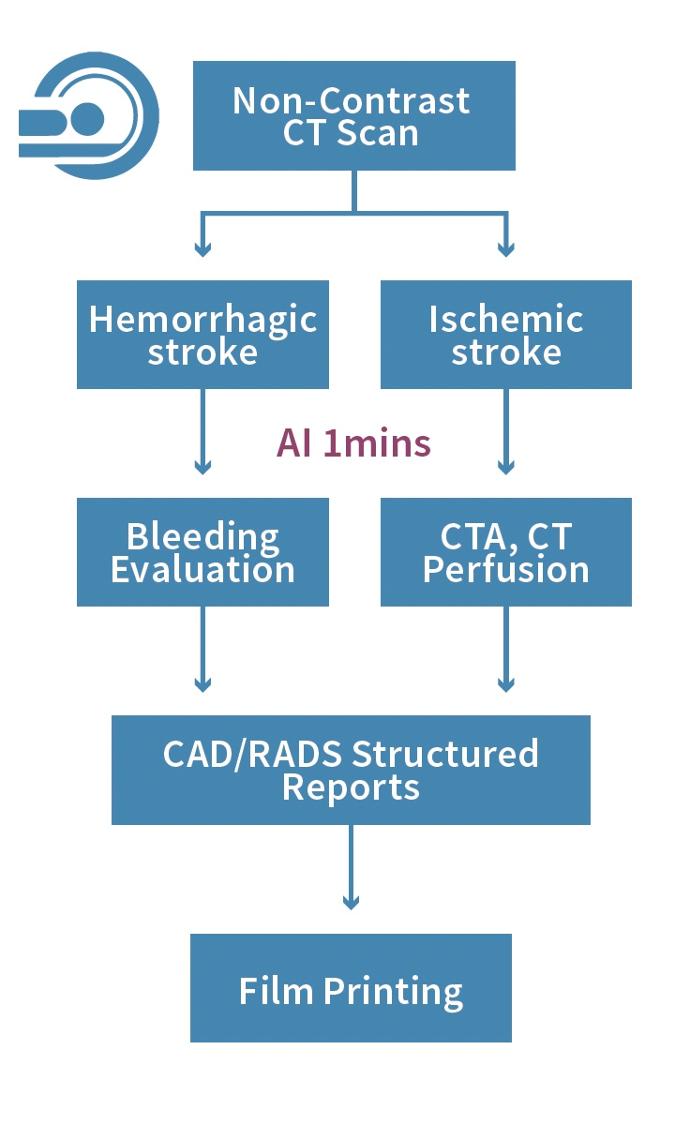 Non-Contrast CT Scan

Hemorrhagic stroke

Ischemic stroke

AI 1mins

Bleeding Evaluation

CTA, CT Perfusion

CAD/RADS Structured Reports

Film Printing